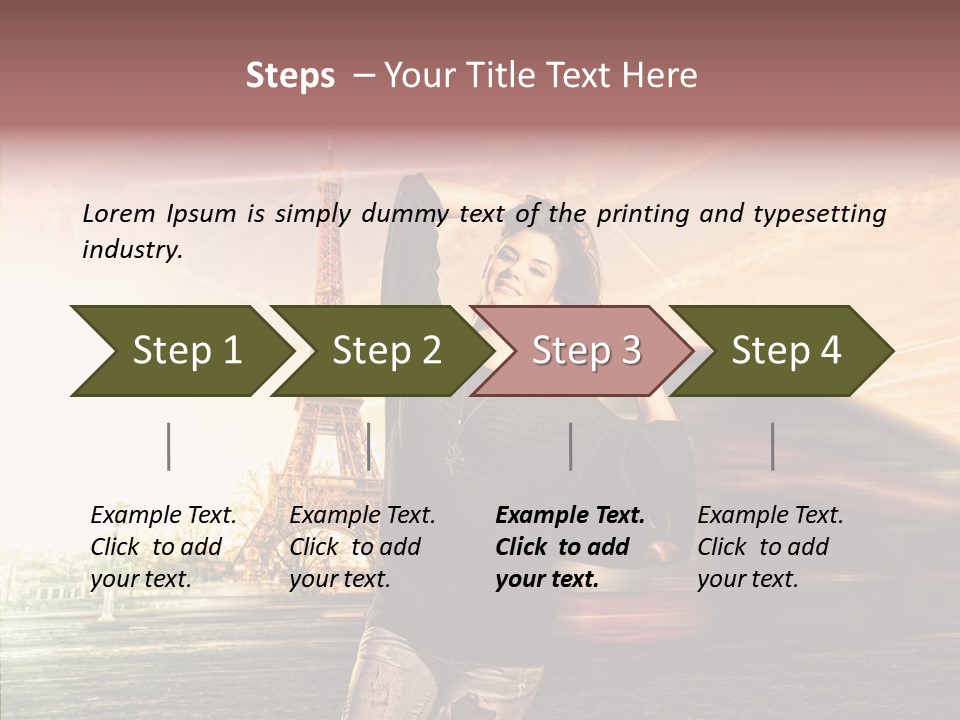 Steps – Your Title Text Here

Lorem Ipsum is simply dummy text of the printing and typesetting industry.

Step 1

Step 2

Step 3

Step 4

Example Text. Click to add your text.

Example Text. Click to add your text.

Example Text. Click to add your text.

Example Text. Click to add your text.